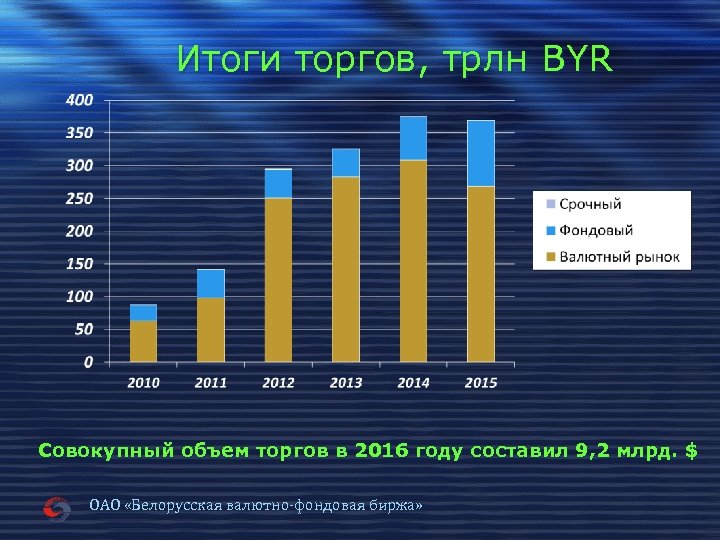 Итоги торгов, трлн BYR

400
350
300
250
200
150
100
50
0

2010 2011 2012 2013 2014 2015

Срочный
Фондовый
Валютный рынок

Совокупный объем торгов в 2016 году составил 9,2 млрд. $

ОАО «Белорусская валютно-фондовая биржа»